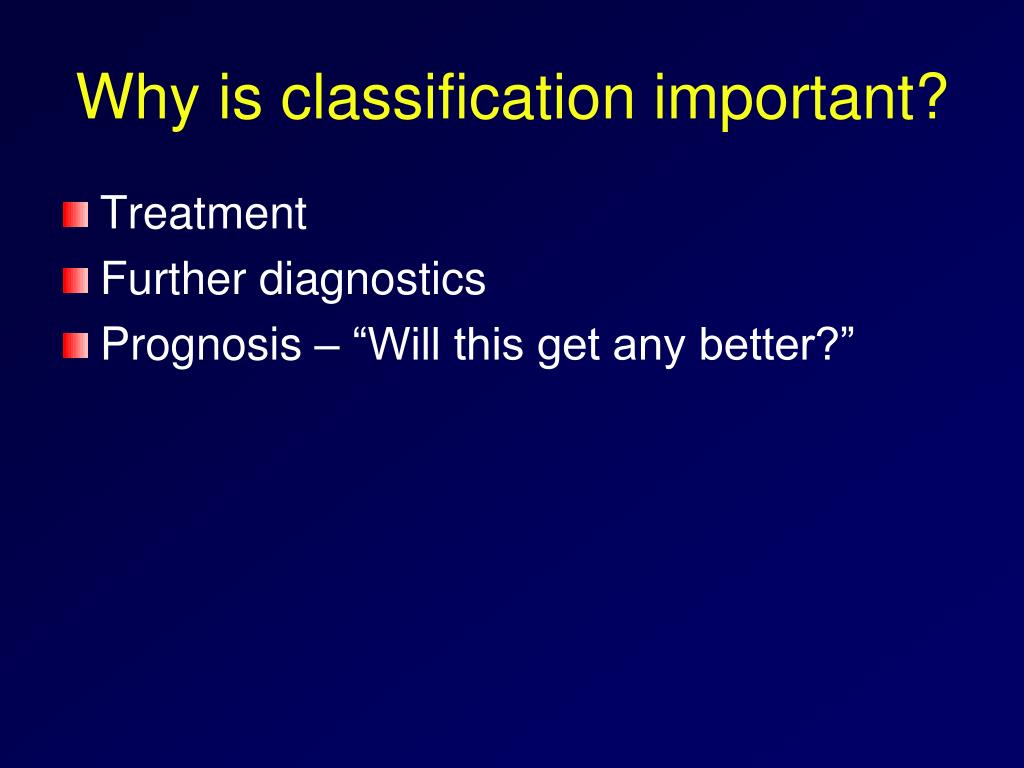 Why is classification important?

Treatment
Further diagnostics
Prognosis – “Will this get any better?”